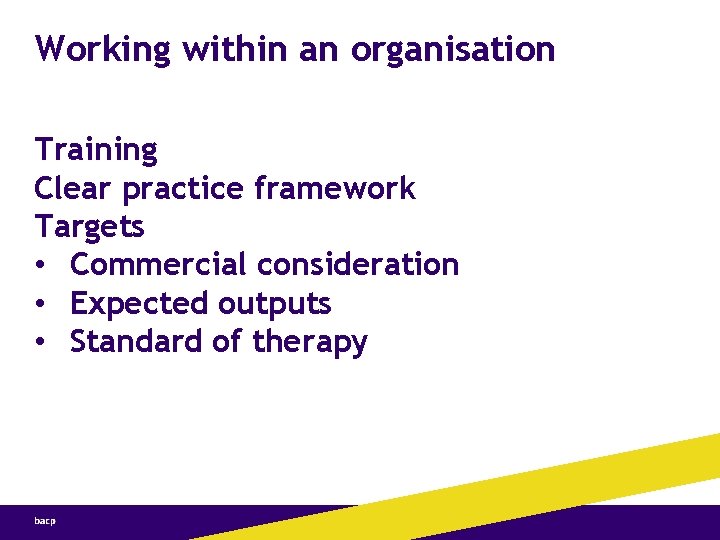 Working within an organisation

Training
Clear practice framework
Targets
• Commercial consideration
• Expected outputs
• Standard of therapy

bacp